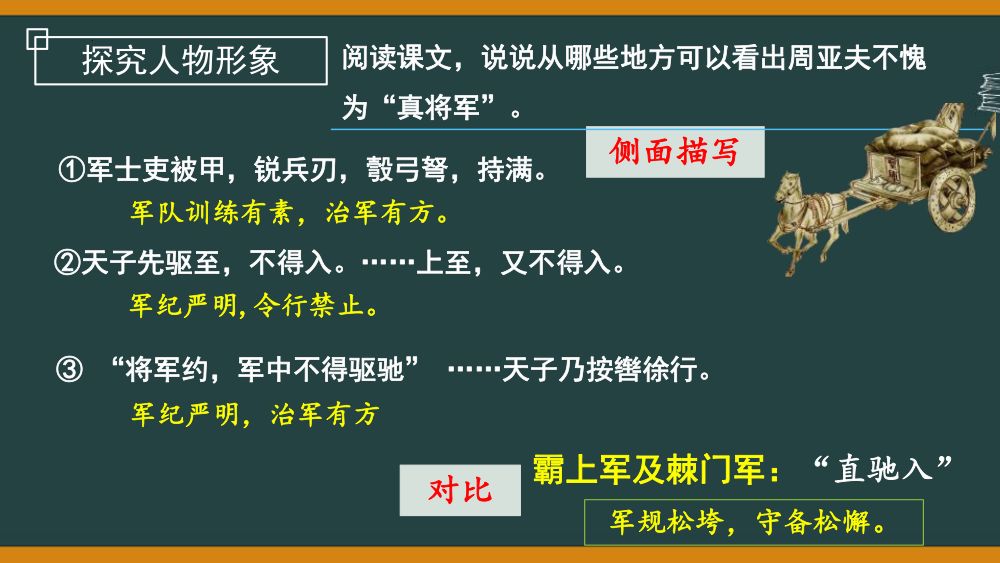 探究人物形象

阅读课文，说说从哪些地方可以看出周亚夫不愧为“真将军”。

侧面描写

①军士吏被甲，锐兵刃，彀弓弩，持满。

军队训练有素，治军有方。

②天子先驱至，不得入。……上至，又不得入。

军纪严明,令行禁止。

③ “将军约，军中不得驱驰” ……天子乃按辔徐行。

军纪严明，治军有方

对比

霸上军及棘门军：“直驰入”

军规松垮，守备松懈。